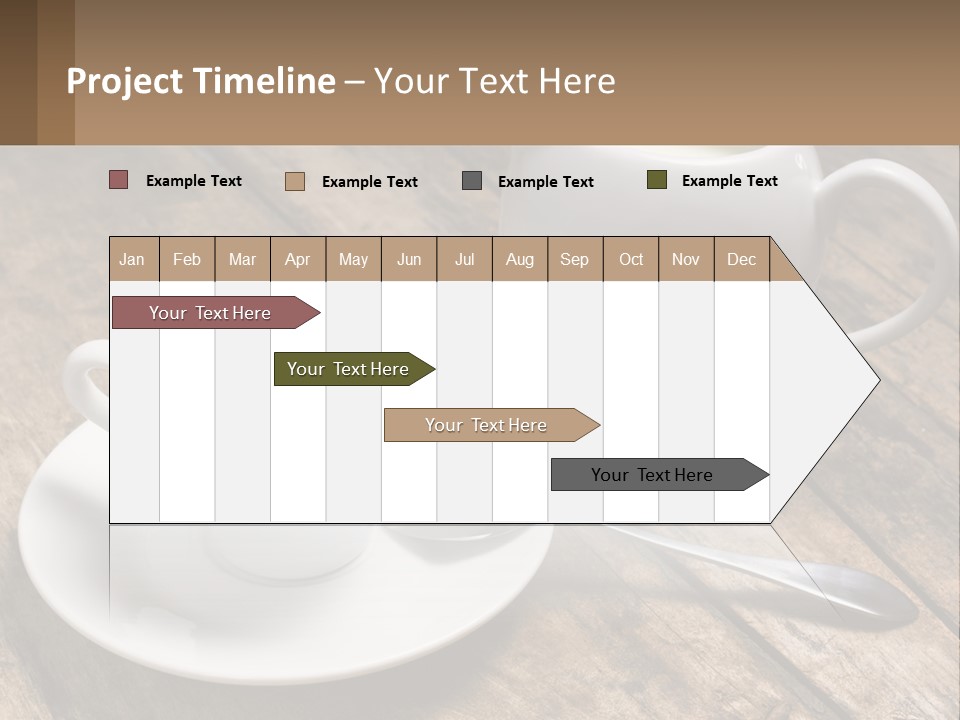 Project Timeline – Your Text Here

Example Text Example Text Example Text Example Text

| Jan | Feb | Mar | Apr | May | Jun | Jul | Aug | Sep | Oct | Nov | Dec |
|---|---|---|---|---|---|---|---|---|---|---|---|

Your Text Here

Your Text Here

Your Text Here

Your Text Here